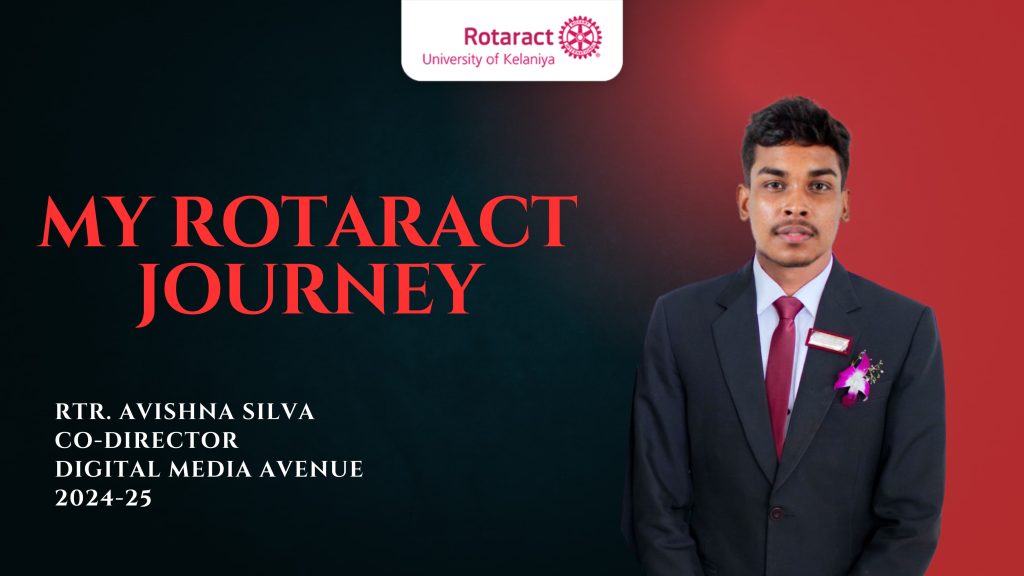 Rotaract
University of Kelaniya

MY ROTARACT JOURNEY

RTR. AVISHNA SILVA
CO-DIRECTOR
DIGITAL MEDIA AVENUE
2024-25